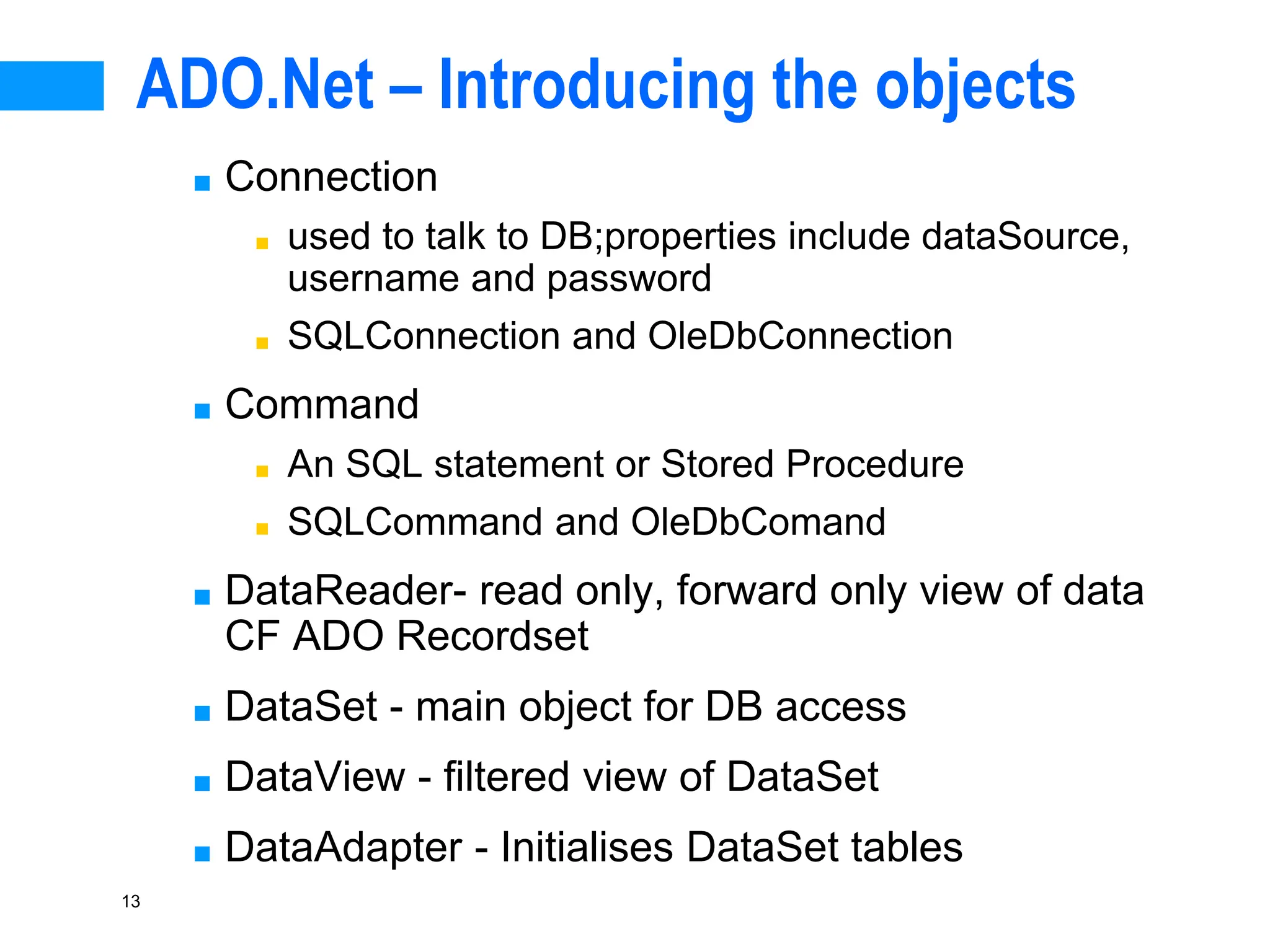 ADO.Net – Introducing the objects

Connection

used to talk to DB;properties include dataSource, username and password

SQLConnection and OleDbConnection

Command

An SQL statement or Stored Procedure

SQLCommand and OleDbComand

DataReader- read only, forward only view of data CF ADO Recordset

DataSet - main object for DB access

DataView - filtered view of DataSet

DataAdapter - Initialises DataSet tables

13